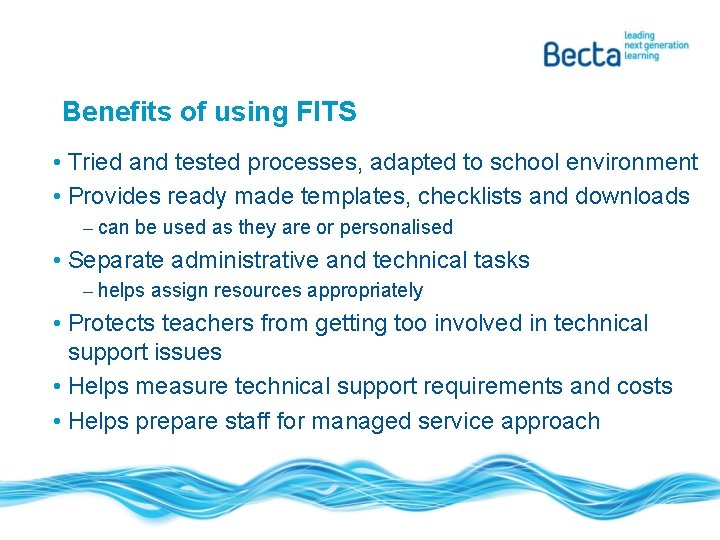 Becta leading next generation learning

Benefits of using FITS

• Tried and tested processes, adapted to school environment
• Provides ready made templates, checklists and downloads
– can be used as they are or personalised
• Separate administrative and technical tasks
– helps assign resources appropriately
• Protects teachers from getting too involved in technical support issues
• Helps measure technical support requirements and costs
• Helps prepare staff for managed service approach